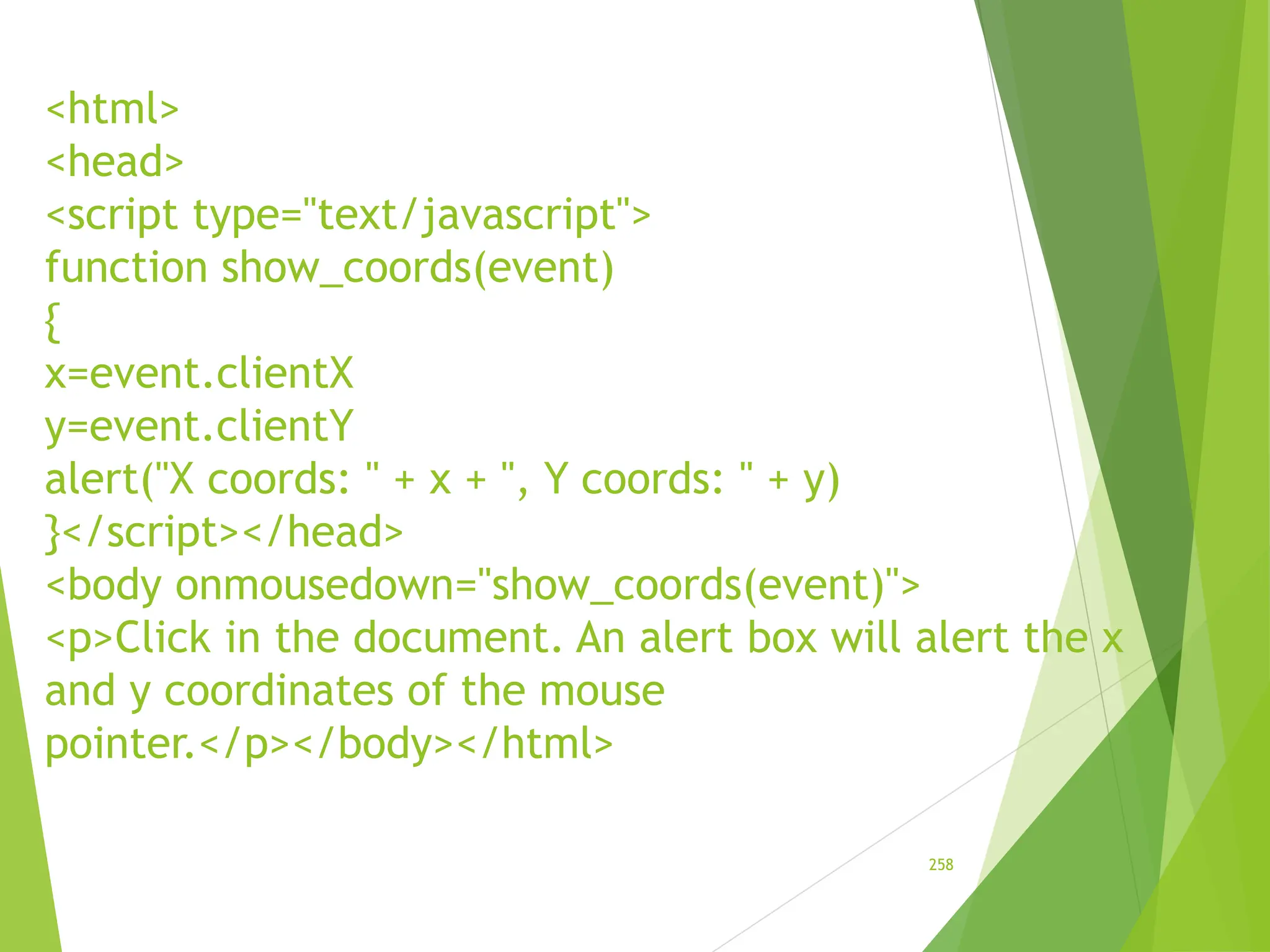 <html>
<head>
<script type="text/javascript">
function show_coords(event)
{
x=event.clientX
y=event.clientY
alert("X coords: " + x + ", Y coords: " + y)
}</script></head>
<body onmousedown="show_coords(event)">
<p>Click in the document. An alert box will alert the x and y coordinates of the mouse pointer.</p></body></html>

258